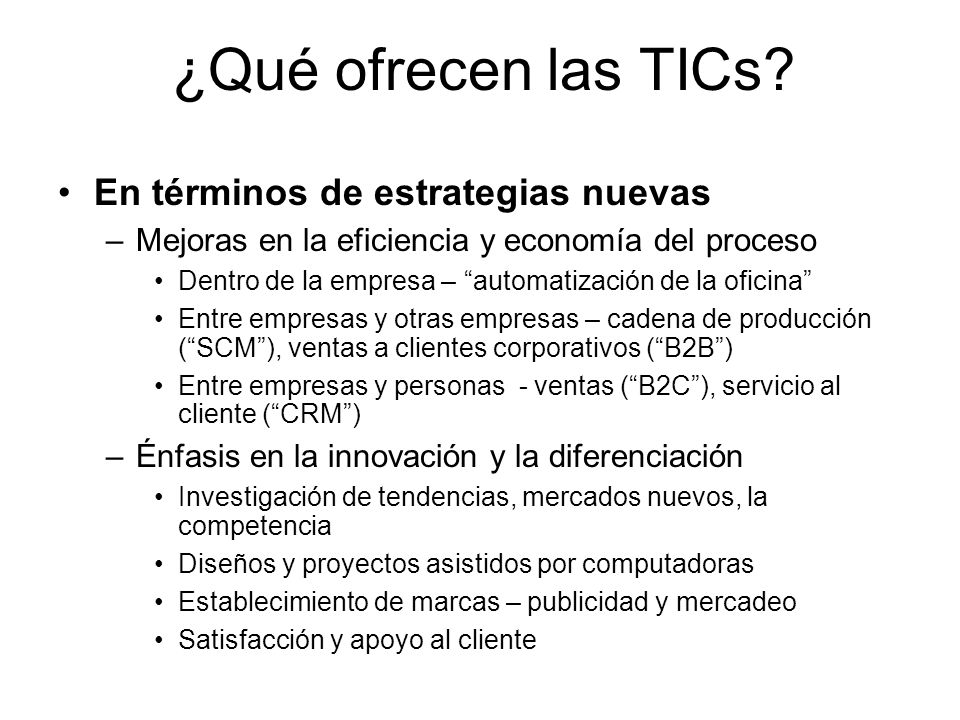 ¿Qué ofrecen las TICs?

• En términos de estrategias nuevas
– Mejoras en la eficiencia y economía del proceso
• Dentro de la empresa – “automatización de la oficina”
• Entre empresas y otras empresas – cadena de producción (“SCM”), ventas a clientes corporativos (“B2B”)
• Entre empresas y personas - ventas (“B2C”), servicio al cliente (“CRM”)
– Énfasis en la innovación y la diferenciación
• Investigación de tendencias, mercados nuevos, la competencia
• Diseños y proyectos asistidos por computadoras
• Establecimiento de marcas – publicidad y mercadeo
• Satisfacción y apoyo al cliente